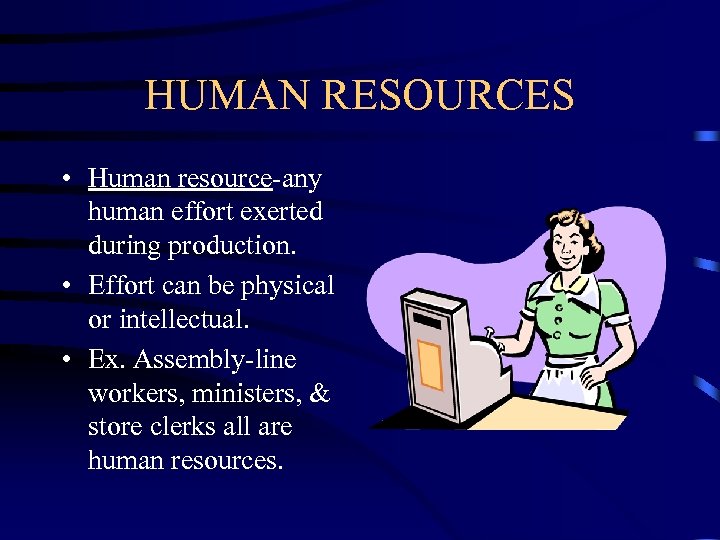 HUMAN RESOURCES

• Human resource-any human effort exerted during production.
• Effort can be physical or intellectual.
• Ex. Assembly-line workers, ministers, & store clerks all are human resources.